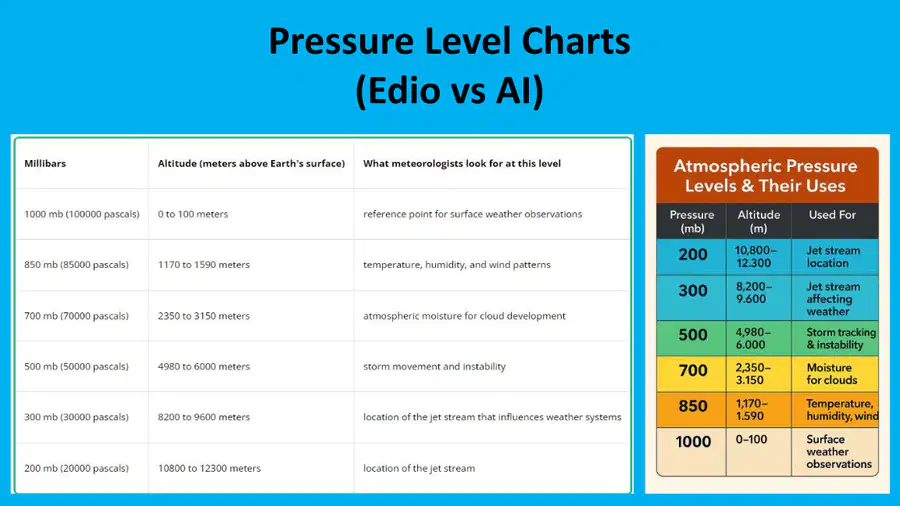 Pressure Level Charts
(Edio vs AI)

| Millibars | Altitude (meters above Earth's surface) | What meteorologists look for at this level |
|---|---|---|
| 1000 mb (100000 pascals) | 0 to 100 meters | reference point for surface weather observations |
| 850 mb (85000 pascals) | 1170 to 1590 meters | temperature, humidity, and wind patterns |
| 700 mb (70000 pascals) | 2350 to 3150 meters | atmospheric moisture for cloud development |
| 500 mb (50000 pascals) | 4980 to 6000 meters | storm movement and instability |
| 300 mb (30000 pascals) | 8200 to 9600 meters | location of the jet stream that influences weather systems |
| 200 mb (20000 pascals) | 10800 to 12300 meters | location of the jet stream |

Atmospheric Pressure Levels & Their Uses

| Pressure (mb) | Altitude (m) | Used For |
|---|---|---|
| 200 | 10,800–12.300 | Jet stream location |
| 300 | 8,200–9.600 | Jet stream affecting weather |
| 500 | 4,980–6.000 | Storm tracking & instability |
| 700 | 2,350–3.150 | Moisture for clouds |
| 850 | 1,170–1.590 | Temperature, humidity, wind |
| 1000 | 0–100 | Surface weather observations |